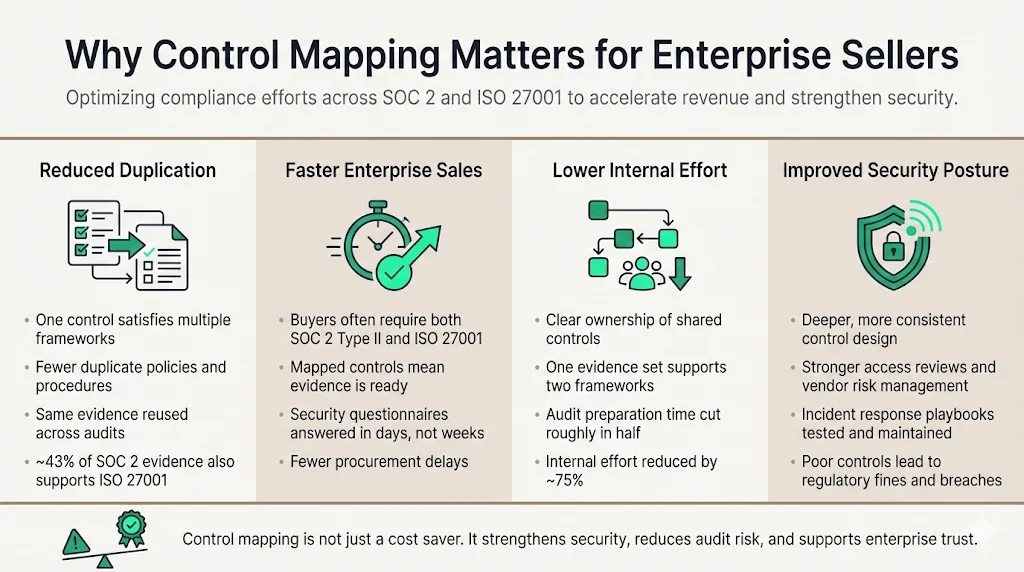 Why Control Mapping Matters for Enterprise Sellers

Optimizing compliance efforts across SOC 2 and ISO 27001 to accelerate revenue and strengthen security.

Reduced Duplication

- One control satisfies multiple frameworks
- Fewer duplicate policies and procedures
- Same evidence reused across audits
- ~43% of SOC 2 evidence also supports ISO 27001

Faster Enterprise Sales

- Buyers often require both SOC 2 Type II and ISO 27001
- Mapped controls mean evidence is ready
- Security questionnaires answered in days, not weeks
- Fewer procurement delays

Lower Internal Effort

- Clear ownership of shared controls
- One evidence set supports two frameworks
- Audit preparation time cut roughly in half
- Internal effort reduced by ~75%

Improved Security Posture

- Deeper, more consistent control design
- Stronger access reviews and vendor risk management
- Incident response playbooks tested and maintained
- Poor controls lead to regulatory fines and breaches

Control mapping is not just a cost saver. It strengthens security, reduces audit risk, and supports enterprise trust.